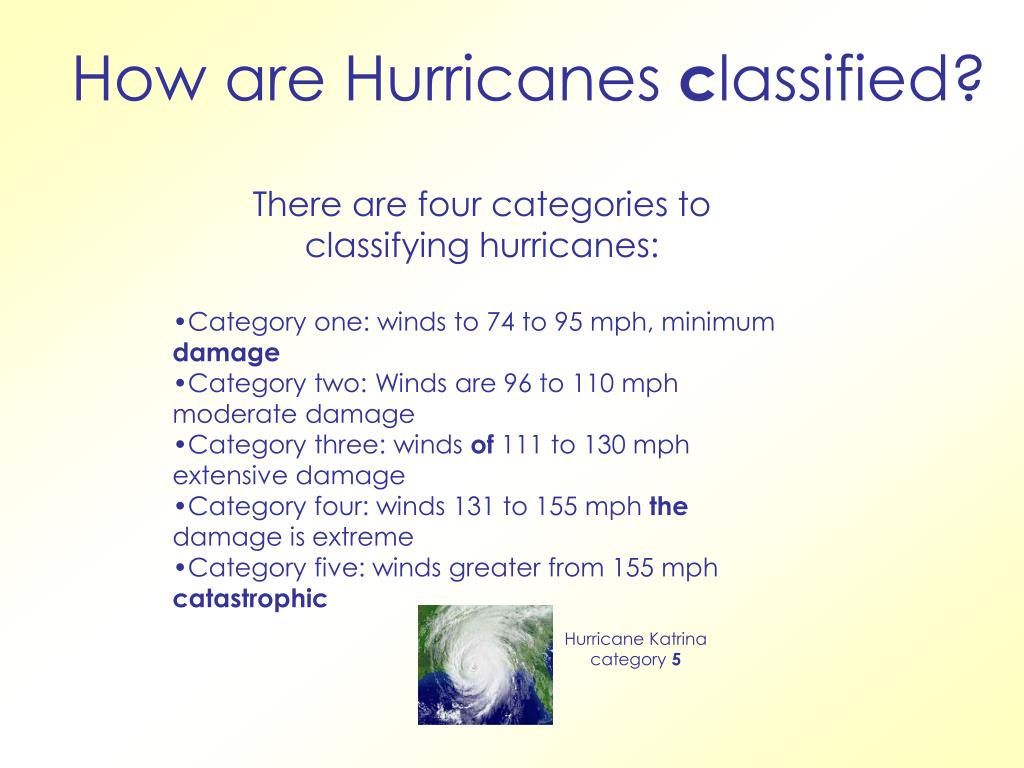 How are Hurricanes classified?

There are four categories to classifying hurricanes:

•Category one: winds to 74 to 95 mph, minimum damage
•Category two: Winds are 96 to 110 mph moderate damage
•Category three: winds of 111 to 130 mph extensive damage
•Category four: winds 131 to 155 mph the damage is extreme
•Category five: winds greater from 155 mph catastrophic

Hurricane Katrina category 5